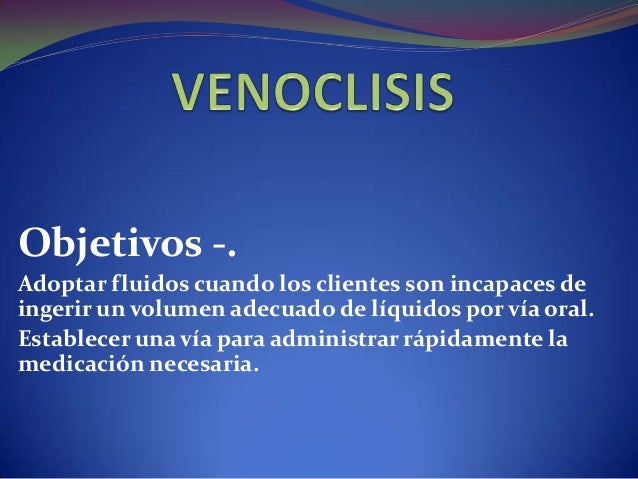 VENOCLISIS

Objetivos -.

Adoptar fluidos cuando los clientes son incapaces de ingerir un volumen adecuado de líquidos por vía oral.

Establecer una vía para administrar rápidamente la medicación necesaria.